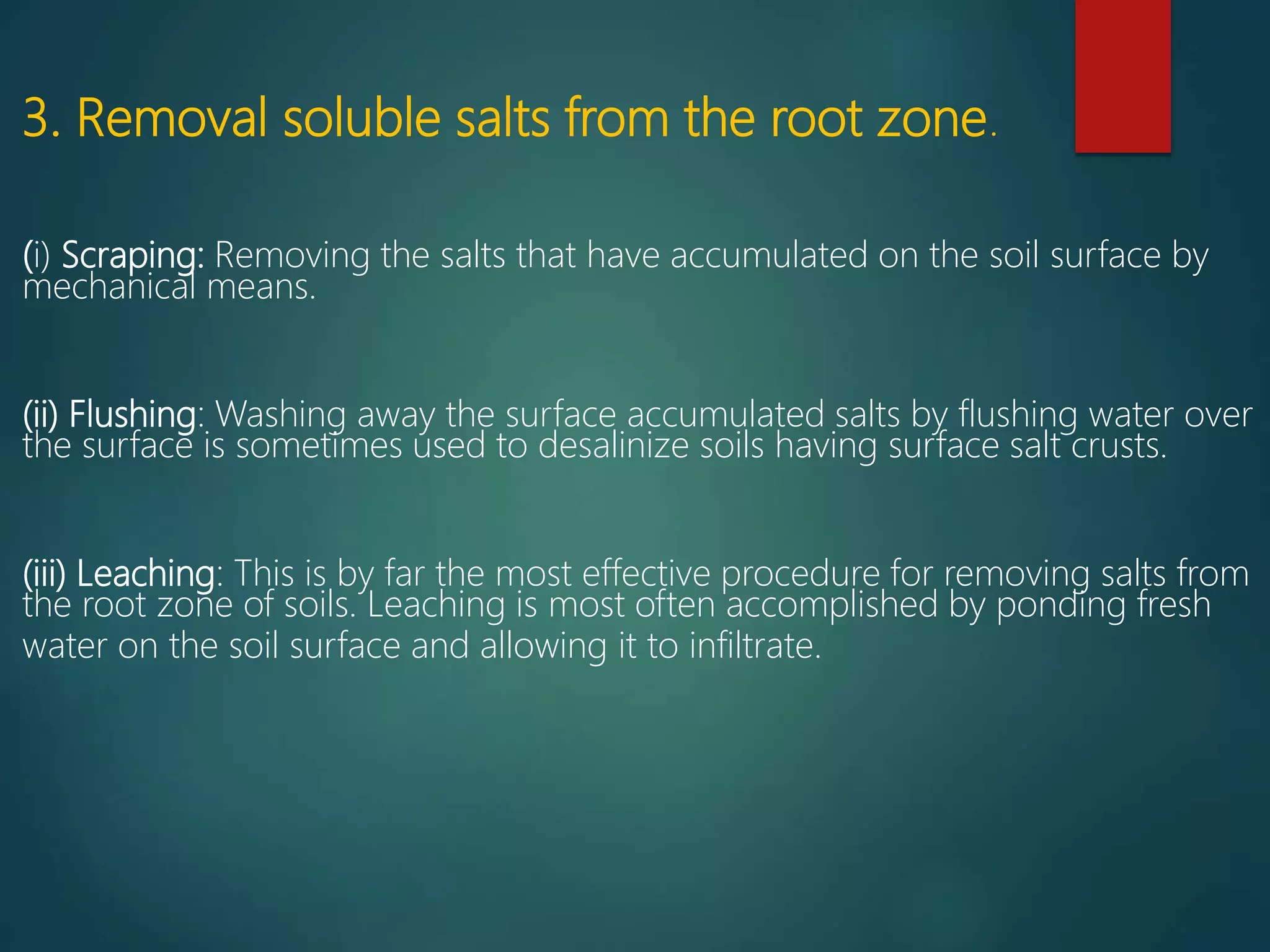 3. Removal soluble salts from the root zone.

(i) Scraping: Removing the salts that have accumulated on the soil surface by mechanical means.

(ii) Flushing: Washing away the surface accumulated salts by flushing water over the surface is sometimes used to desalinize soils having surface salt crusts.

(iii) Leaching: This is by far the most effective procedure for removing salts from the root zone of soils. Leaching is most often accomplished by ponding fresh water on the soil surface and allowing it to infiltrate.